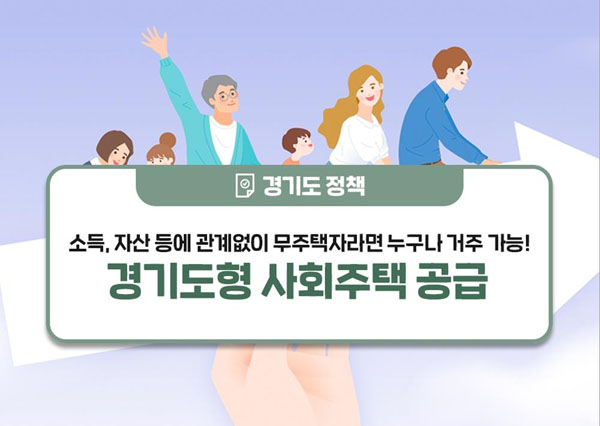 경기도 정책

소득, 자산 등에 관계없이 무주택자라면 누구나 거주 가능!

경기도형 사회주택 공급